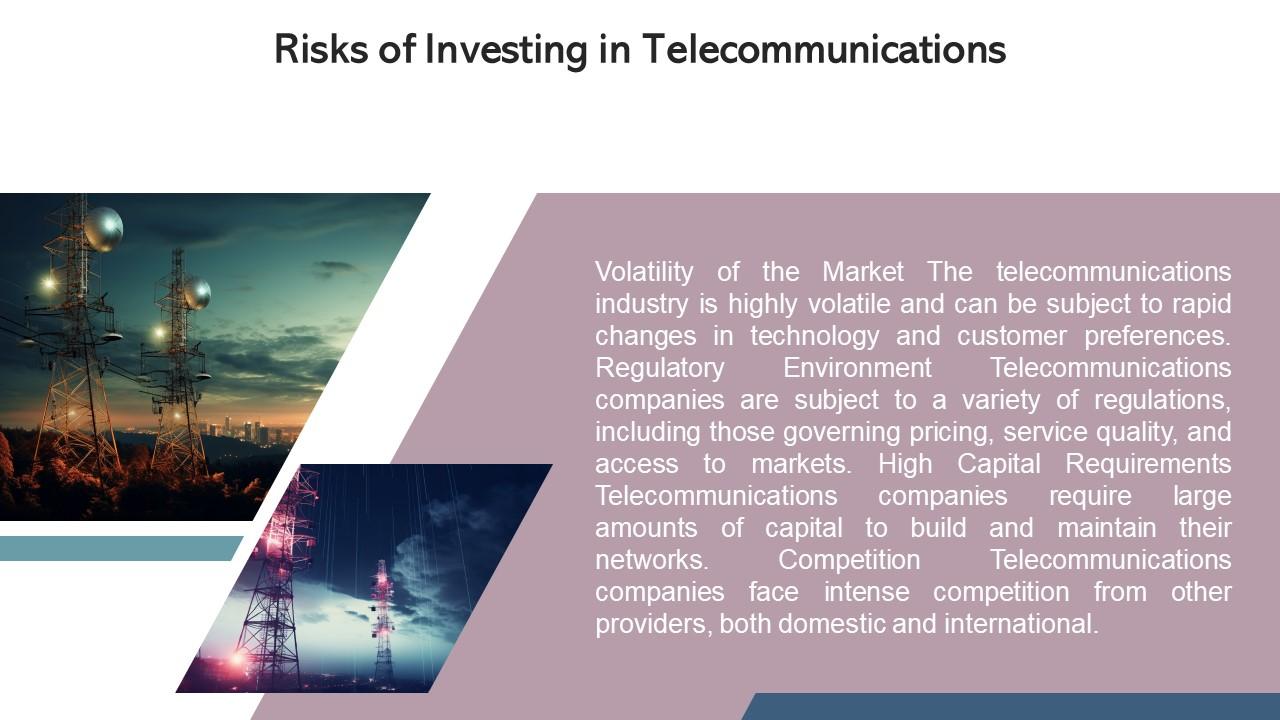 Risks of Investing in Telecommunications

Volatility of the Market The telecommunications industry is highly volatile and can be subject to rapid changes in technology and customer preferences. Regulatory Environment Telecommunications companies are subject to a variety of regulations, including those governing pricing, service quality, and access to markets. High Capital Requirements Telecommunications companies require large amounts of capital to build and maintain their networks. Competition Telecommunications companies face intense competition from other providers, both domestic and international.